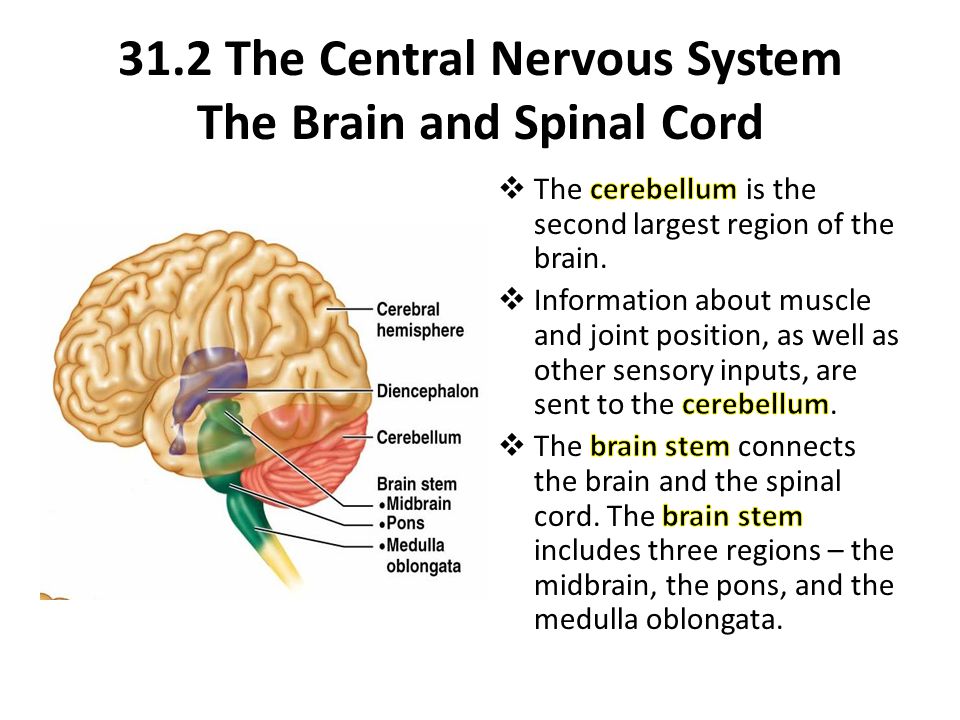 31.2 The Central Nervous System
The Brain and Spinal Cord

Cerebral hemisphere
Diencephalon
Cerebellum
Brain stem
•Midbrain
•Pons
•Medulla oblongata

❖ The cerebellum is the second largest region of the brain.

❖ Information about muscle and joint position, as well as other sensory inputs, are sent to the cerebellum.

❖ The brain stem connects the brain and the spinal cord. The brain stem includes three regions – the midbrain, the pons, and the medulla oblongata.